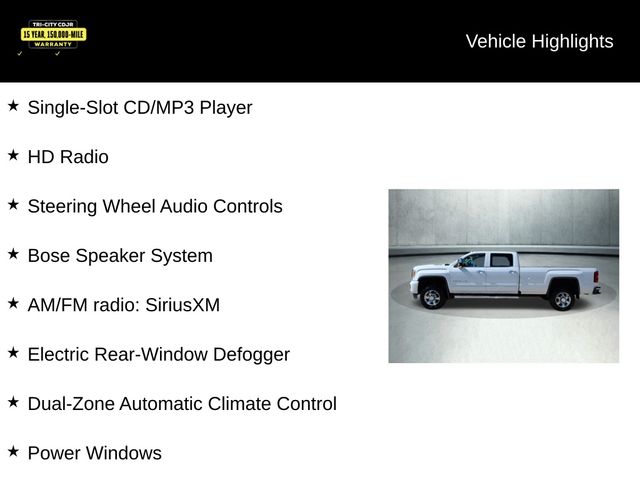 TRI-CITY CDJR
15 YEAR, 150,000-MILE
WARRANTY

Vehicle Highlights

★ Single-Slot CD/MP3 Player

★ HD Radio

★ Steering Wheel Audio Controls

★ Bose Speaker System

★ AM/FM radio: SiriusXM

★ Electric Rear-Window Defogger

★ Dual-Zone Automatic Climate Control

★ Power Windows